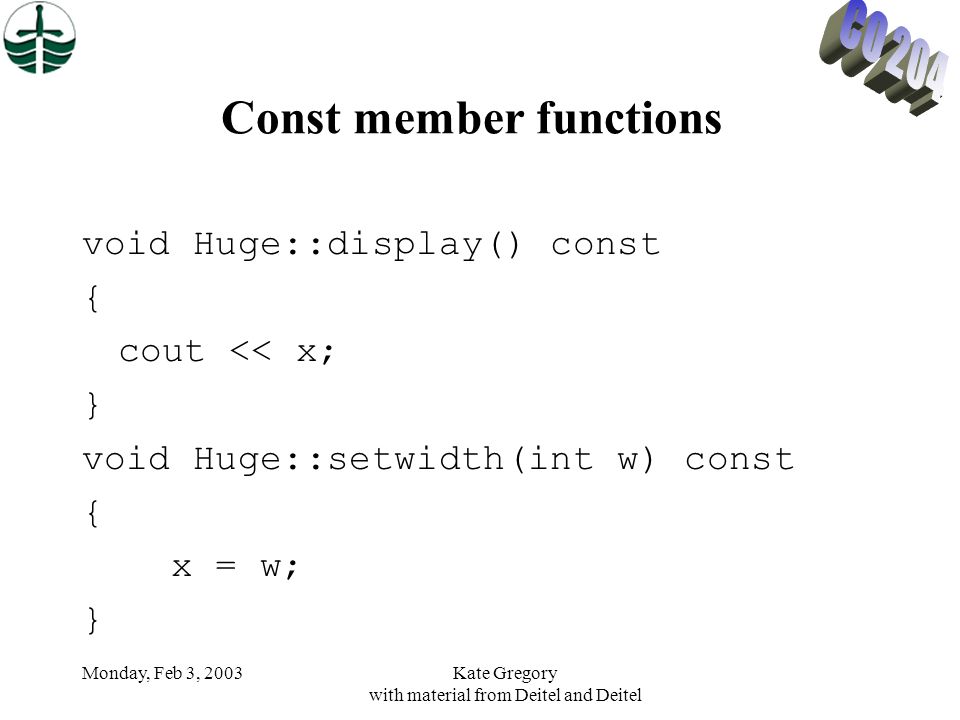 CO 204

Const member functions

void Huge::display() const
{
 cout << x;
}
void Huge::setwidth(int w) const
{
 x = w;
}

Monday, Feb 3, 2003

Kate Gregory
with material from Deitel and Deitel